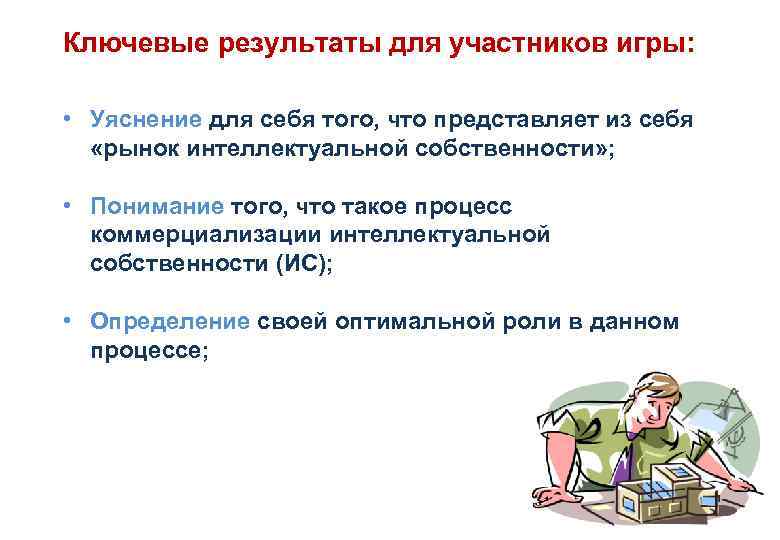 Ключевые результаты для участников игры:

• Уяснение для себя того, что представляет из себя «рынок интеллектуальной собственности»;

• Понимание того, что такое процесс коммерциализации интеллектуальной собственности (ИС);

• Определение своей оптимальной роли в данном процессе;